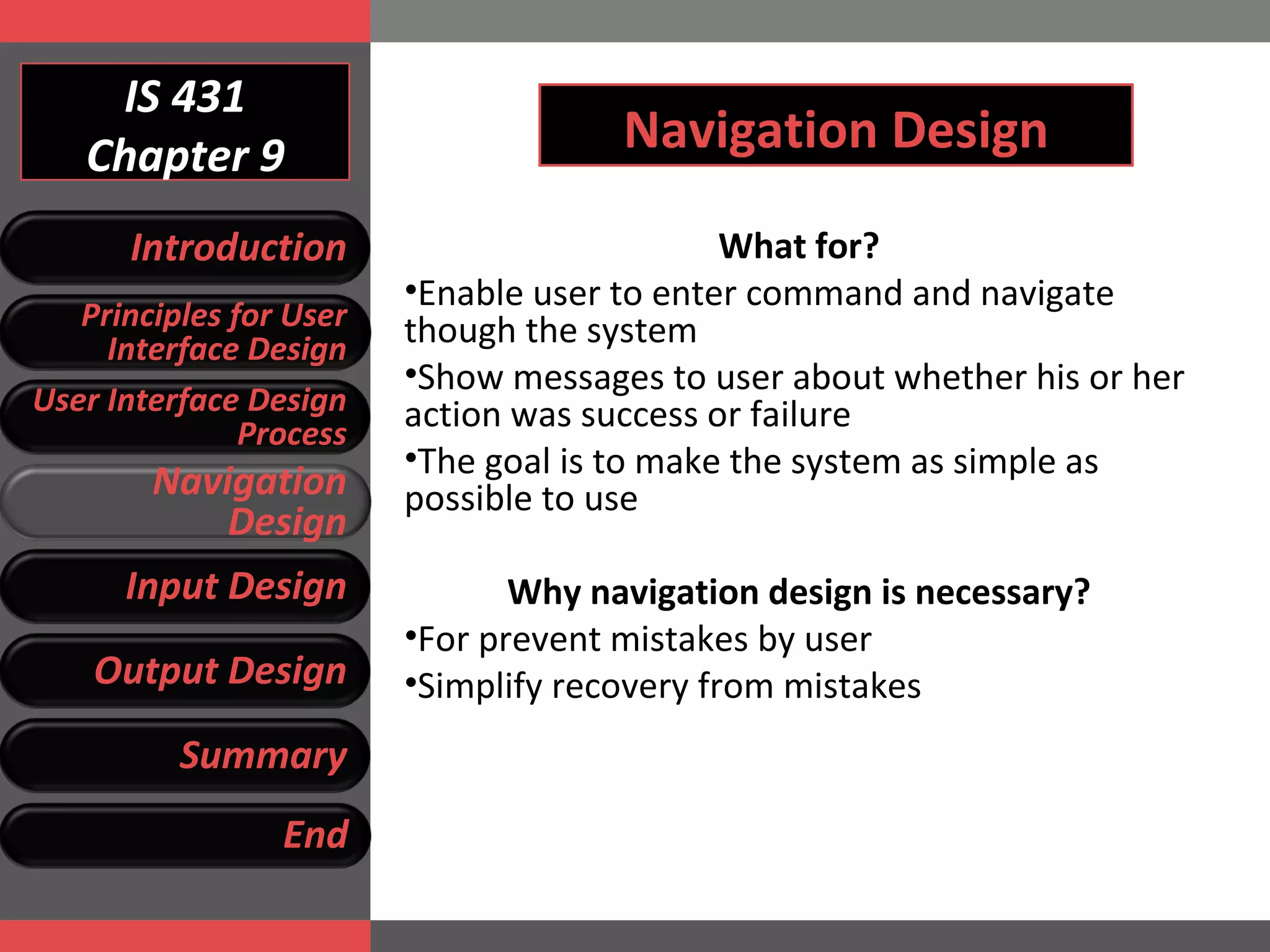 IS 431
Chapter 9

Introduction

Principles for User Interface Design

User Interface Design Process

Navigation Design

Input Design

Output Design

Summary

End

Navigation Design

What for?

•Enable user to enter command and navigate though the system

•Show messages to user about whether his or her action was success or failure

•The goal is to make the system as simple as possible to use

Why navigation design is necessary?

•For prevent mistakes by user

•Simplify recovery from mistakes